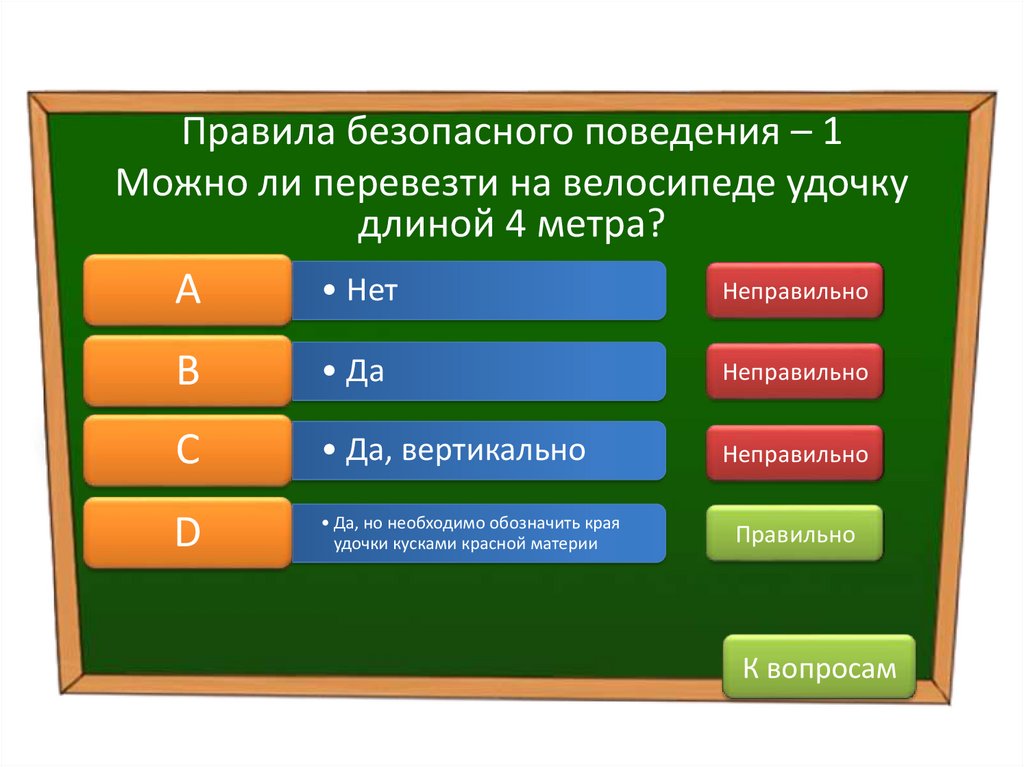 Правила безопасного поведения – 1

Можно ли перевезти на велосипеде удочку длиной 4 метра?

A
• Нет
Неправильно

B
• Да
Неправильно

C
• Да, вертикально
Неправильно

D
• Да, но необходимо обозначить края удочки кусками красной материи
Правильно

К вопросам